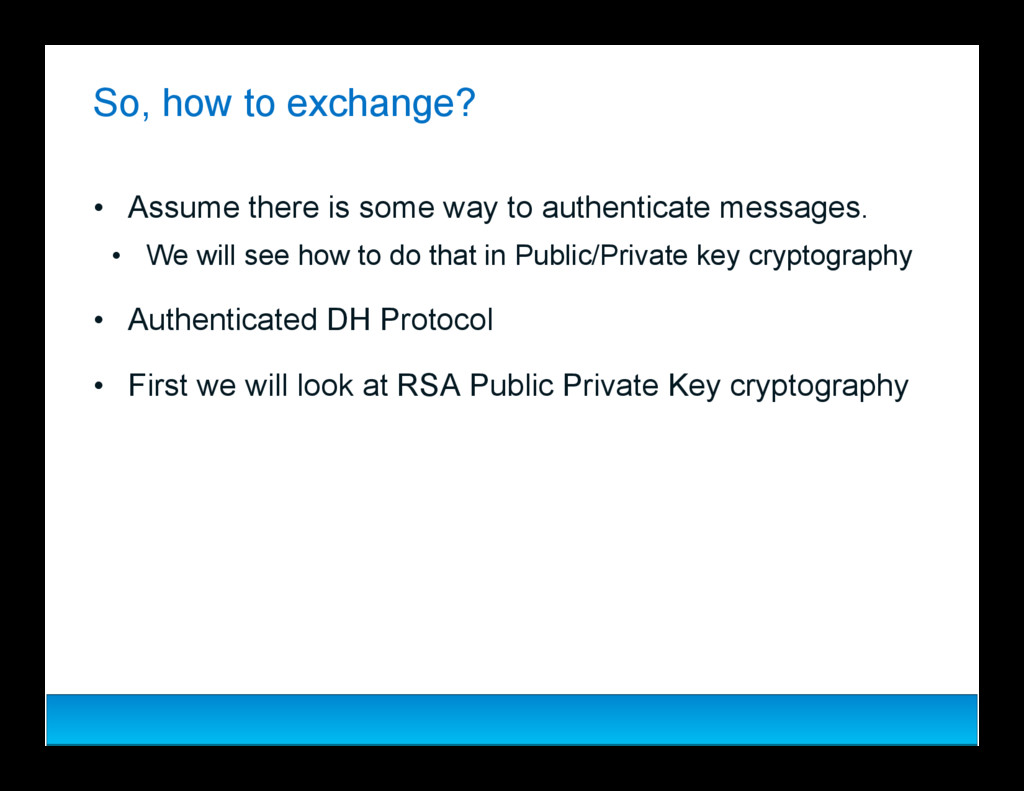 So, how to exchange?

• Assume there is some way to authenticate messages.

• We will see how to do that in Public/Private key cryptography

• Authenticated DH Protocol

• First we will look at RSA Public Private Key cryptography